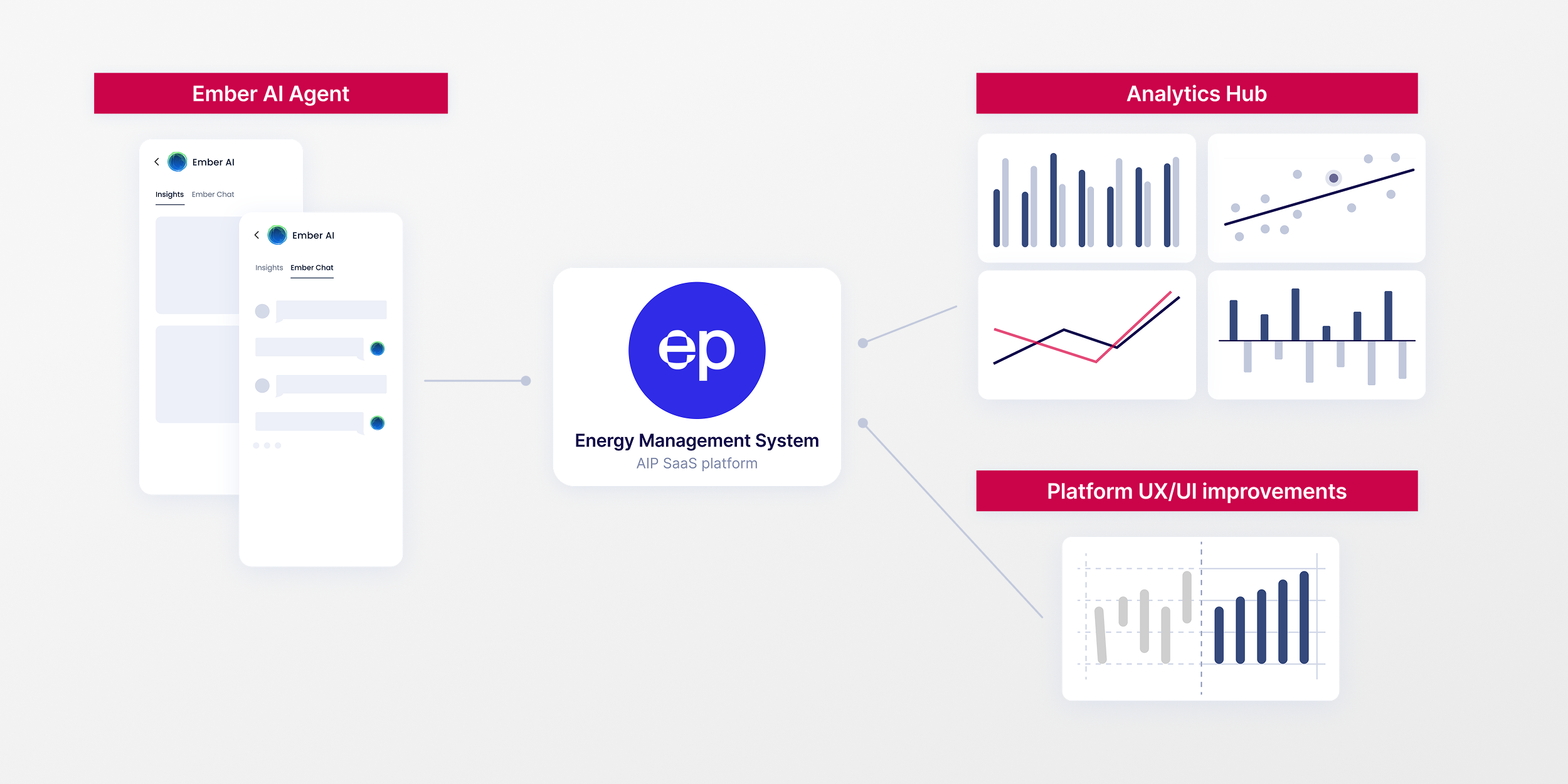 Ember AI Agent

Ember AI
Insights Ember Chat

Ember AI
Insights Ember Chat

ep
Energy Management System
AIP SaaS platform

Analytics Hub

Platform UX/UI improvements